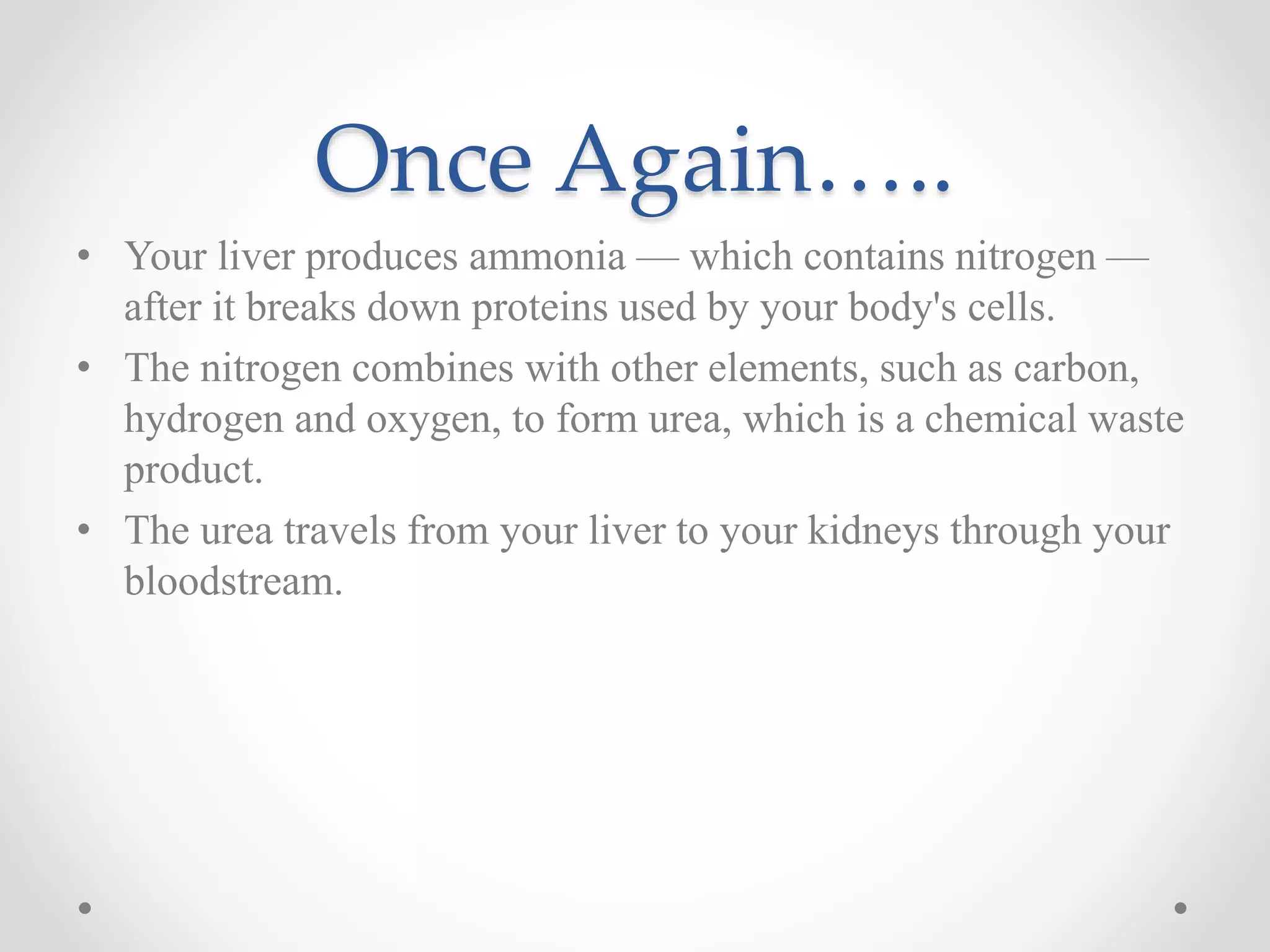 Once Again…..

• Your liver produces ammonia — which contains nitrogen — after it breaks down proteins used by your body's cells.
• The nitrogen combines with other elements, such as carbon, hydrogen and oxygen, to form urea, which is a chemical waste product.
• The urea travels from your liver to your kidneys through your bloodstream.